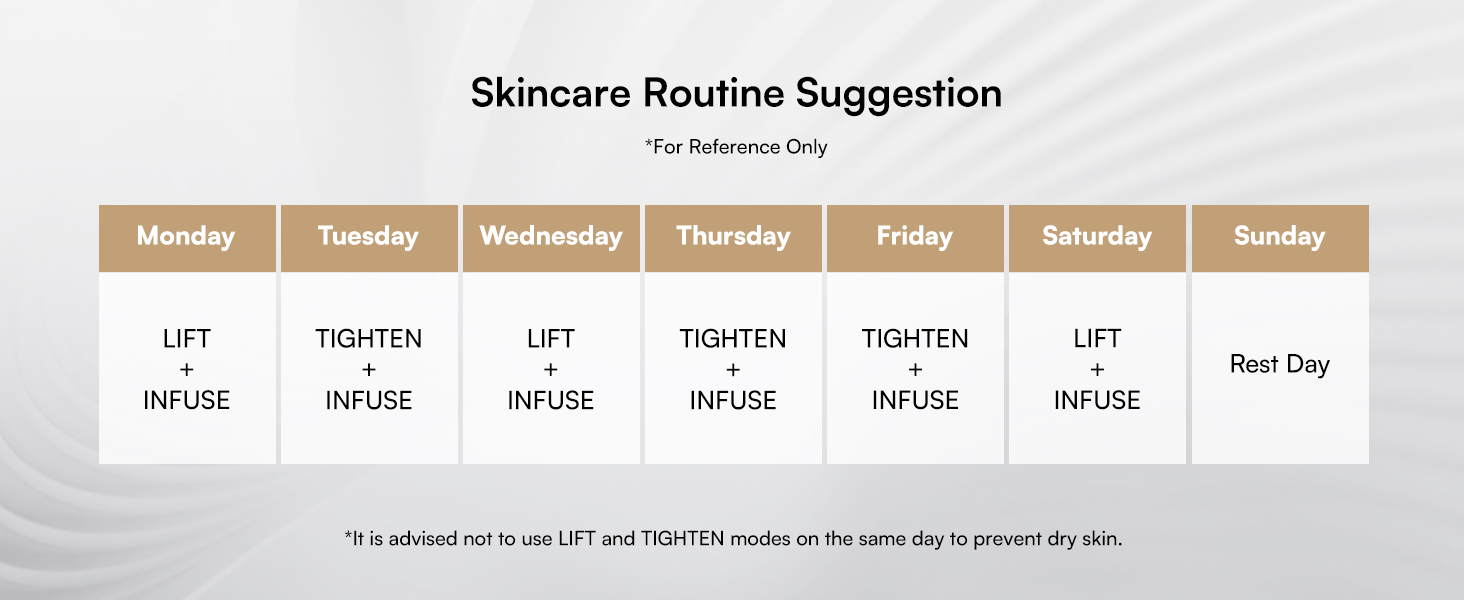 Skincare Routine Suggestion

*For Reference Only

| Monday | Tuesday | Wednesday | Thursday | Friday | Saturday | Sunday |
|---|---|---|---|---|---|---|
| LIFT + INFUSE | TIGHTEN + INFUSE | LIFT + INFUSE | TIGHTEN + INFUSE | TIGHTEN + INFUSE | LIFT + INFUSE | Rest Day |

*It is advised not to use LIFT and TIGHTEN modes on the same day to prevent dry skin.